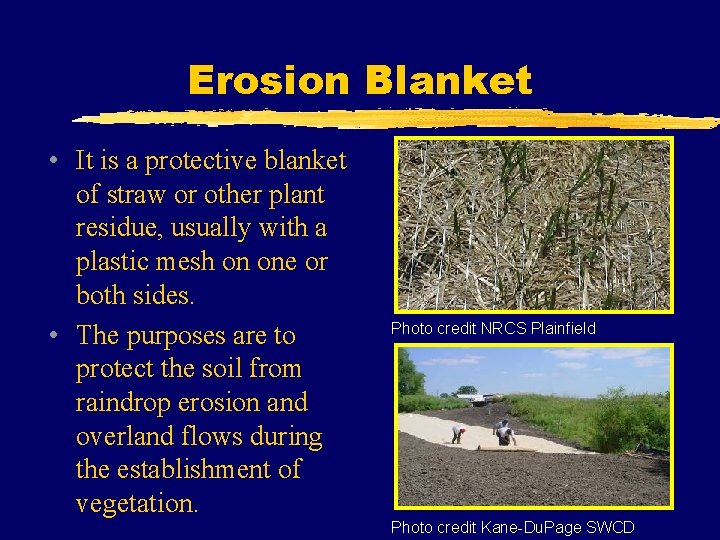 Erosion Blanket

• It is a protective blanket of straw or other plant residue, usually with a plastic mesh on one or both sides.

• The purposes are to protect the soil from raindrop erosion and overland flows during the establishment of vegetation.

Photo credit NRCS Plainfield

Photo credit Kane-DuPage SWCD